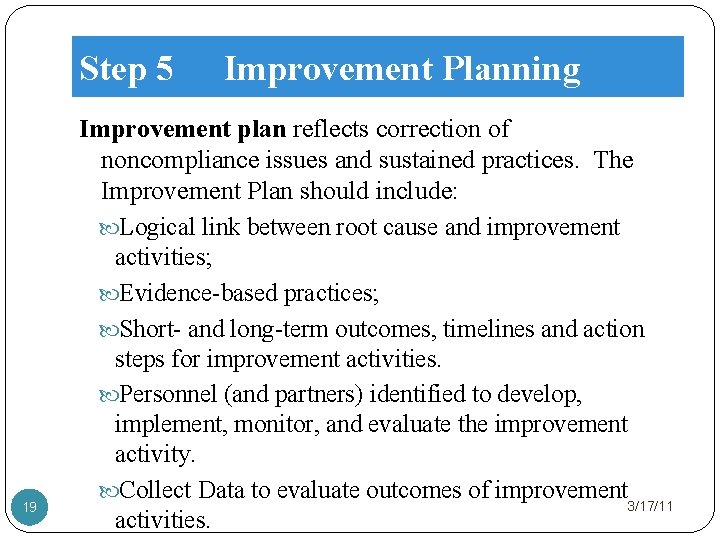 Step 5 Improvement Planning

Improvement plan reflects correction of noncompliance issues and sustained practices. The Improvement Plan should include:

Logical link between root cause and improvement activities;

Evidence-based practices;

Short- and long-term outcomes, timelines and action steps for improvement activities.

Personnel (and partners) identified to develop, implement, monitor, and evaluate the improvement activity.

Collect Data to evaluate outcomes of improvement activities.

19

3/17/11